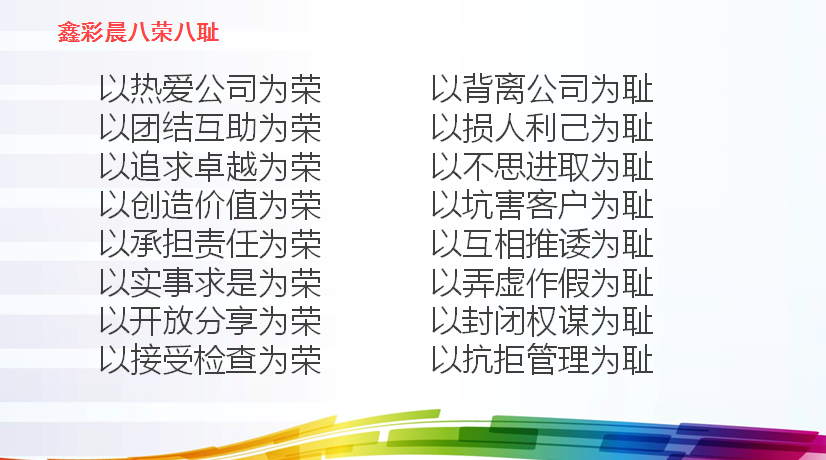 鑫彩晨八荣八耻

以热爱公司为荣
以团结互助为荣
以追求卓越为荣
以创造价值为荣
以承担责任为荣
以实事求是为荣
以开放分享为荣
以接受检查为荣

以背离公司为耻
以损人利己为耻
以不思进取为耻
以坑害客户为耻
以互相推诿为耻
以弄虚作假为耻
以封闭权谋为耻
以抗拒管理为耻